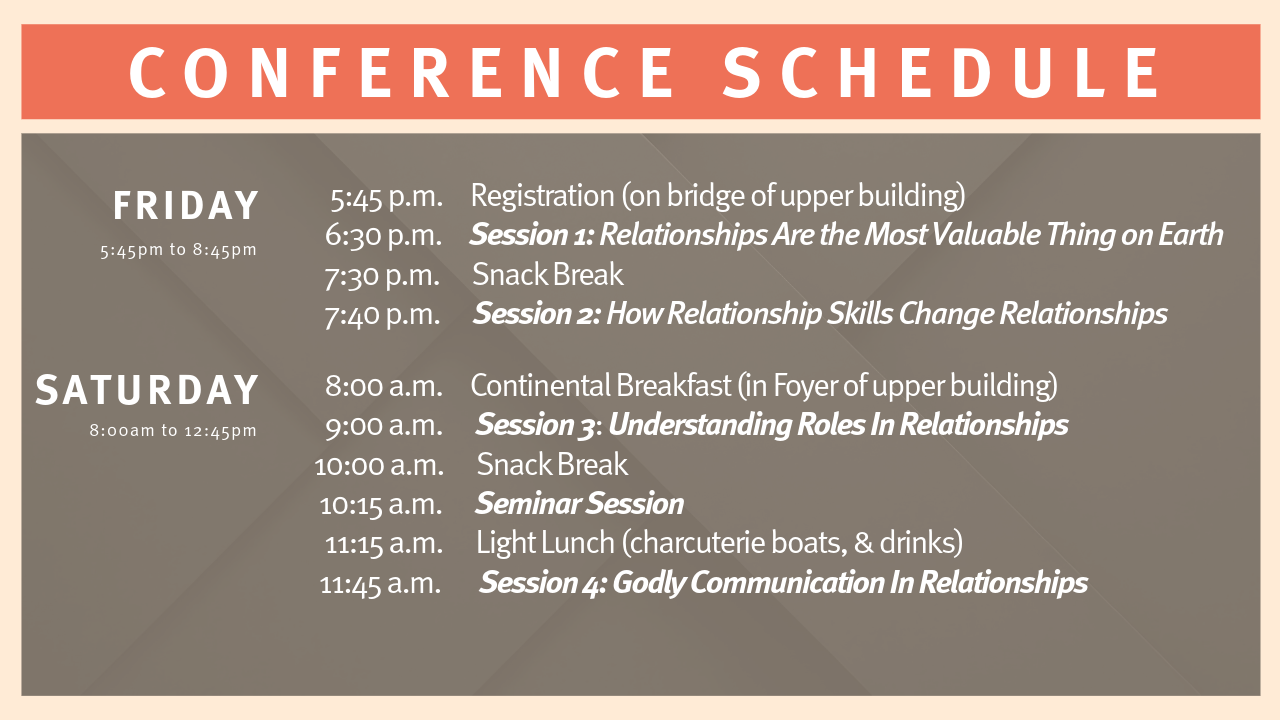 CONFERENCE SCHEDULE

FRIDAY
5:45pm to 8:45pm

5:45 p.m. Registration (on bridge of upper building)
6:30 p.m. Session 1: Relationships Are the Most Valuable Thing on Earth
7:30 p.m. Snack Break
7:40 p.m. Session 2: How Relationship Skills Change Relationships

SATURDAY
8:00am to 12:45pm

8:00 a.m. Continental Breakfast (in Foyer of upper building)
9:00 a.m. Session 3: Understanding Roles In Relationships
10:00 a.m. Snack Break
10:15 a.m. Seminar Session
11:15 a.m. Light Lunch (charcuterie boats, & drinks)
11:45 a.m. Session 4: Godly Communication In Relationships